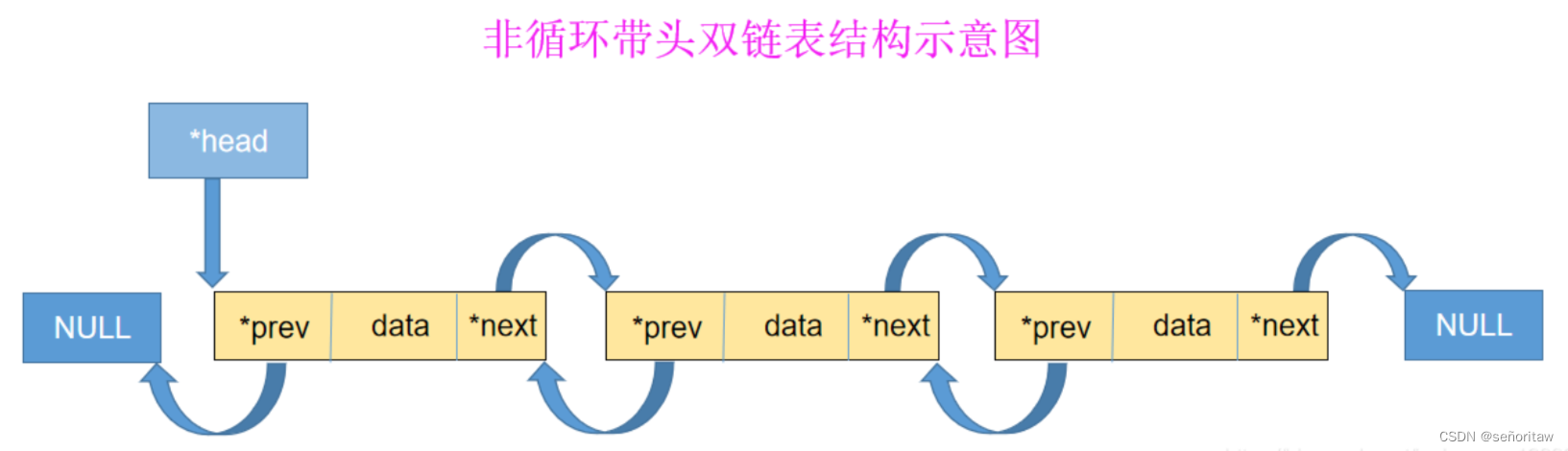 非循环带头双链表结构示意图

*head

NULL

*prev data *next

*prev data *next

*prev data *next

NULL

CSDN @señoritaw